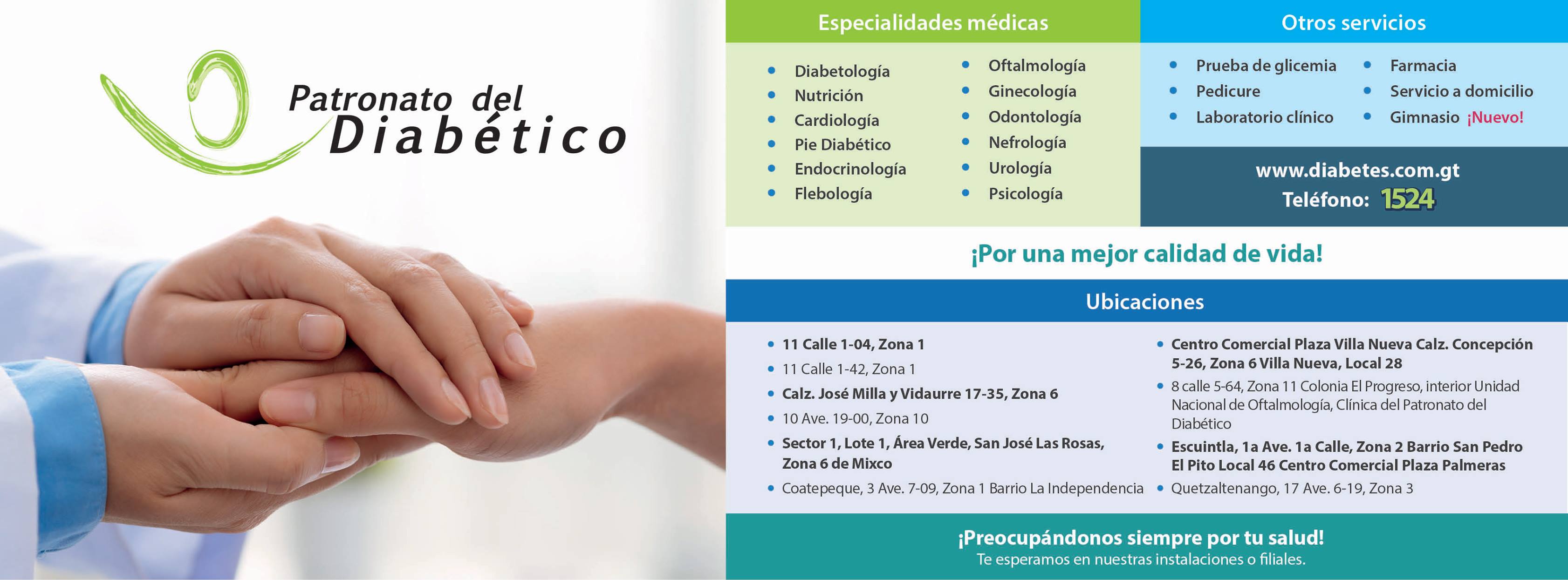 Patronato del Diabético

Especialidades médicas

- Diabetología
- Nutrición
- Cardiología
- Pie Diabético
- Endocrinología
- Flebología

- Oftalmología
- Ginecología
- Odontología
- Nefrología
- Urología
- Psicología

Otros servicios

- Prueba de glicemia
- Pedicure
- Laboratorio clínico

- Farmacia
- Servicio a domicilio
- Gimnasio ¡Nuevo!

www.diabetes.com.gt
Teléfono: 1524

¡Por una mejor calidad de vida!

Ubicaciones

- 11 Calle 1-04, Zona 1
- 11 Calle 1-42, Zona 1
- Calz. José Milla y Vidaurre 17-35, Zona 6
- 10 Ave. 19-00, Zona 10
- Sector 1, Lote 1, Área Verde, San José Las Rosas, Zona 6 de Mixco
- Coatepeque, 3 Ave. 7-09, Zona 1 Barrio La Independencia

- Centro Comercial Plaza Villa Nueva Calz. Concepción 5-26, Zona 6 Villa Nueva, Local 28
- 8 calle 5-64, Zona 11 Colonia El Progreso, interior Unidad Nacional de Oftalmología, Clínica del Patronato del Diabético
- Escuintla, 1a Ave. 1a Calle, Zona 2 Barrio San Pedro El Pito Local 46 Centro Comercial Plaza Palmeras
- Quetzaltenango, 17 Ave. 6-19, Zona 3

¡Preocupándonos siempre por tu salud!
Te esperamos en nuestras instalaciones o filiales.